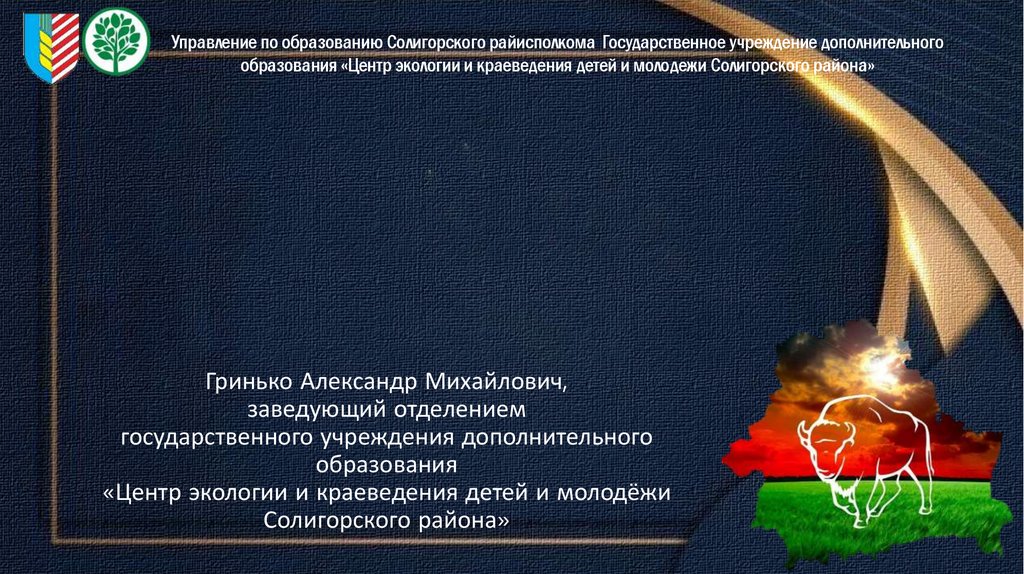 Управление по образованию Солигорского райисполкома Государственное учреждение дополнительного образования «Центр экологии и краеведения детей и молодежи Солигорского района»

Гринько Александр Михайлович, заведующий отделением государственного учреждения дополнительного образования «Центр экологии и краеведения детей и молодёжи Солигорского района»